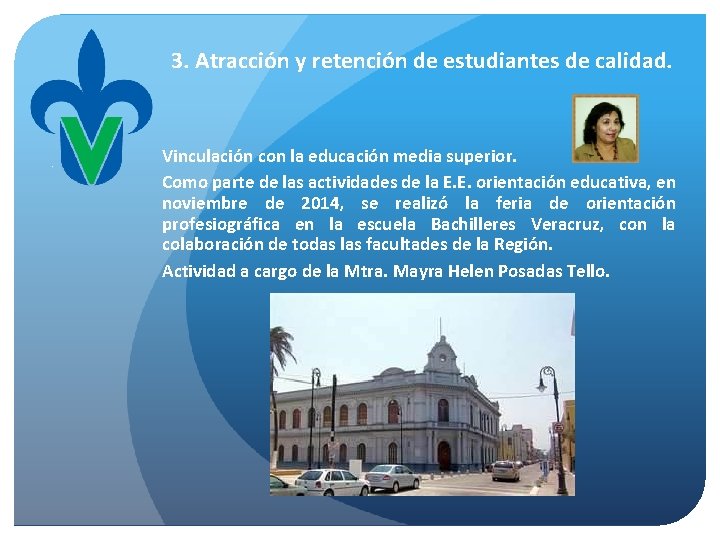 3. Atracción y retención de estudiantes de calidad.

Vinculación con la educación media superior.

Como parte de las actividades de la E.E. orientación educativa, en noviembre de 2014, se realizó la feria de orientación profesiográfica en la escuela Bachilleres Veracruz, con la colaboración de todas las facultades de la Región.

Actividad a cargo de la Mtra. Mayra Helen Posadas Tello.